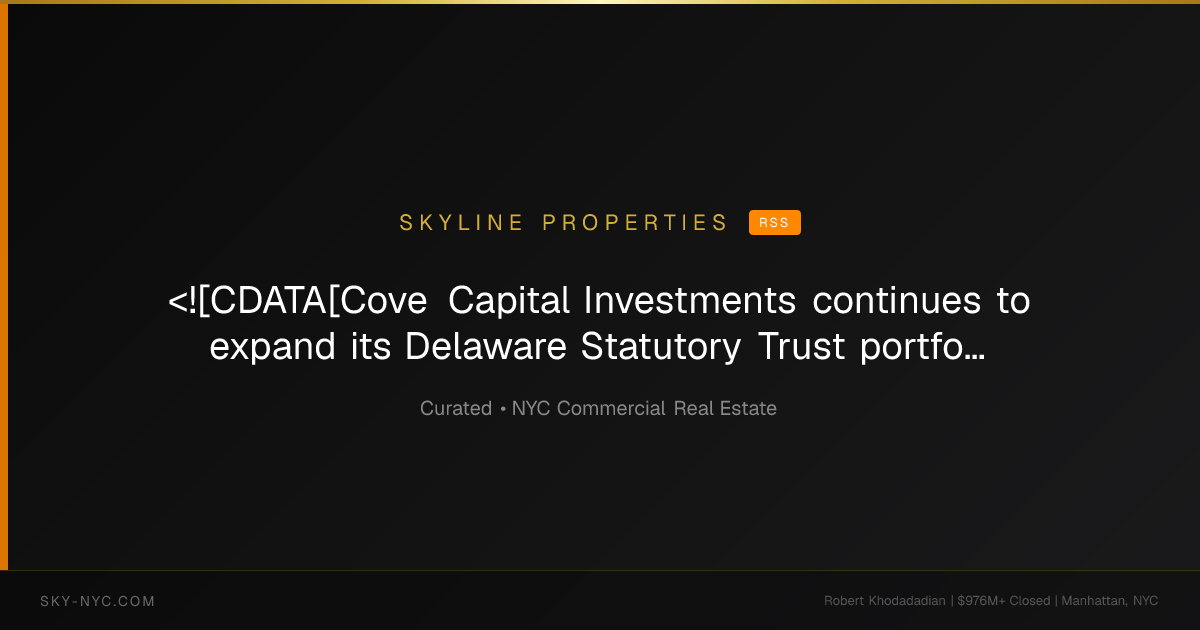 SKYLINE PROPERTIES RSS

<![CDATA[Cove Capital Investments continues to expand its Delaware Statutory Trust portfo...

Curated • NYC Commercial Real Estate

SKY-NYC.COM

Robert Khodadadian | $976M+ Closed | Manhattan, NYC